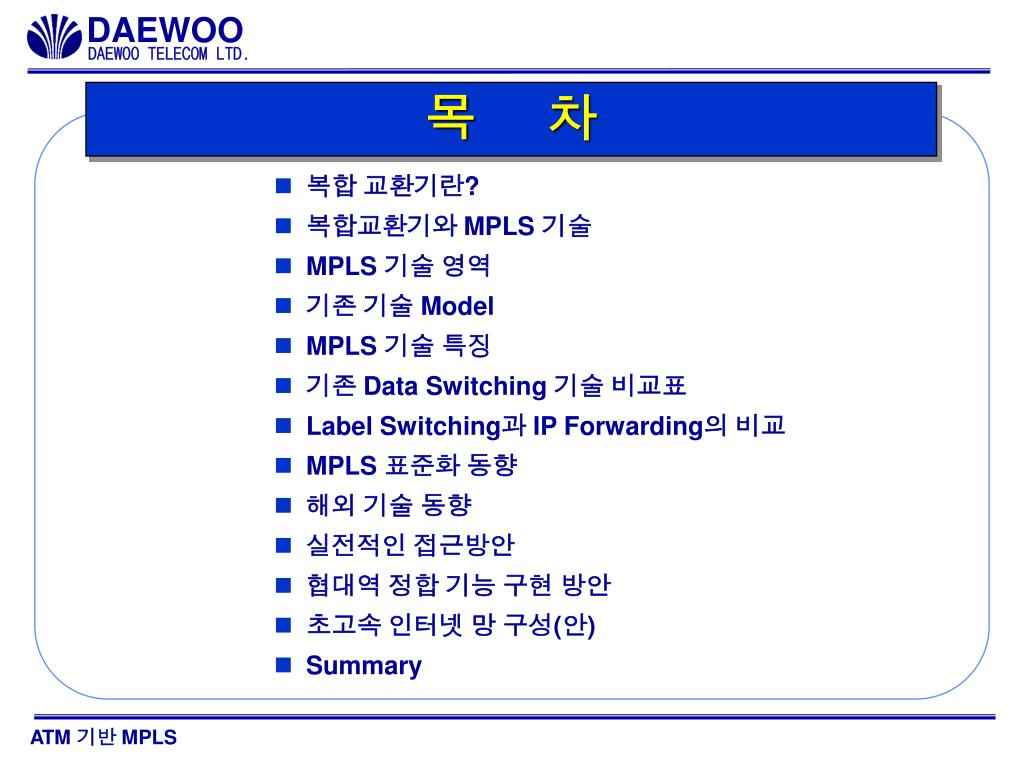 DAEWOO
DAEWOO TELECOM LTD.

목 차

■ 복합 교환기란?
■ 복합교환기와 MPLS 기술
■ MPLS 기술 영역
■ 기존 기술 Model
■ MPLS 기술 특징
■ 기존 Data Switching 기술 비교표
■ Label Switching과 IP Forwarding의 비교
■ MPLS 표준화 동향
■ 해외 기술 동향
■ 실전적인 접근방안
■ 협대역 정합 기능 구현 방안
■ 초고속 인터넷 망 구성(안)
■ Summary

ATM 기반 MPLS